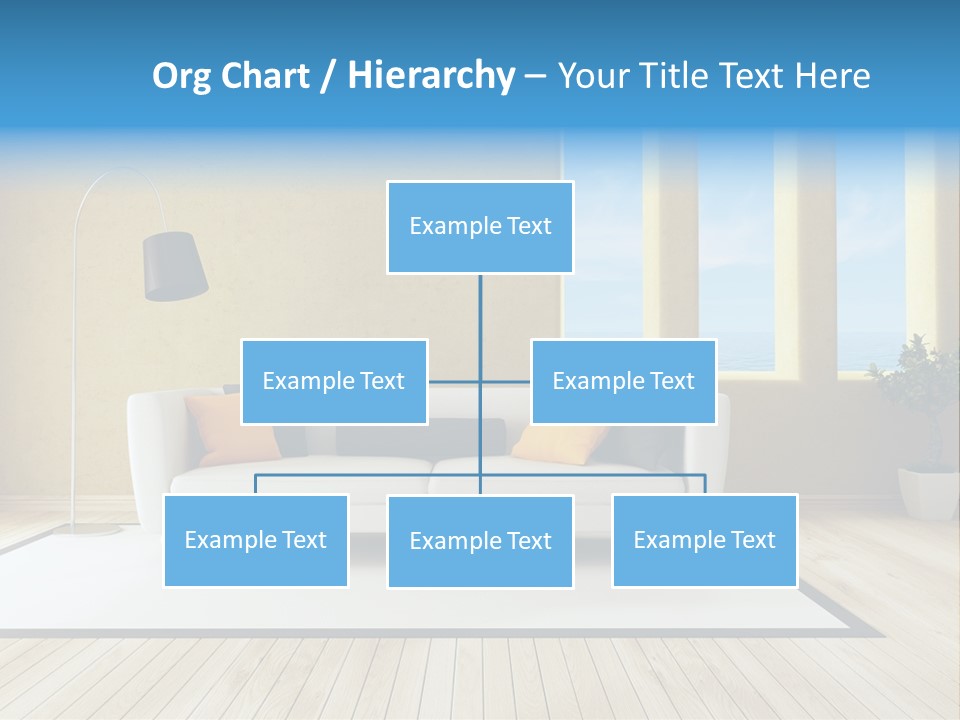 Org Chart / Hierarchy – Your Title Text Here

Example Text

Example Text

Example Text

Example Text

Example Text

Example Text